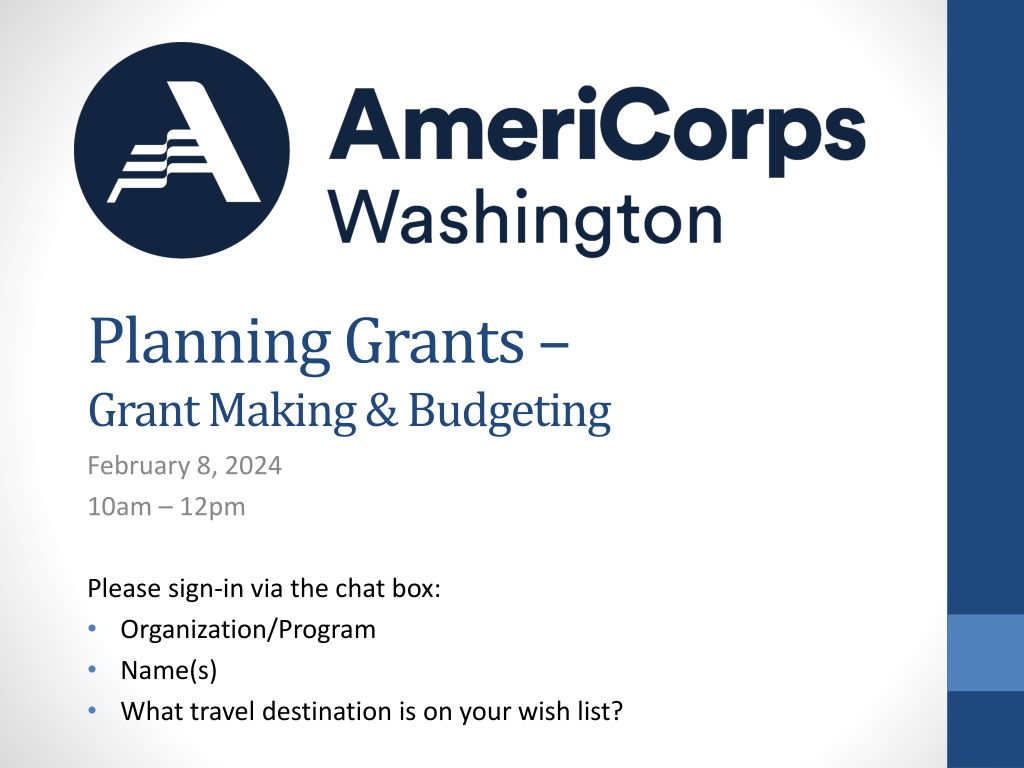 AmeriCorps Washington

Planning Grants –
Grant Making & Budgeting

February 8, 2024
10am – 12pm

Please sign-in via the chat box:
• Organization/Program
• Name(s)
• What travel destination is on your wish list?